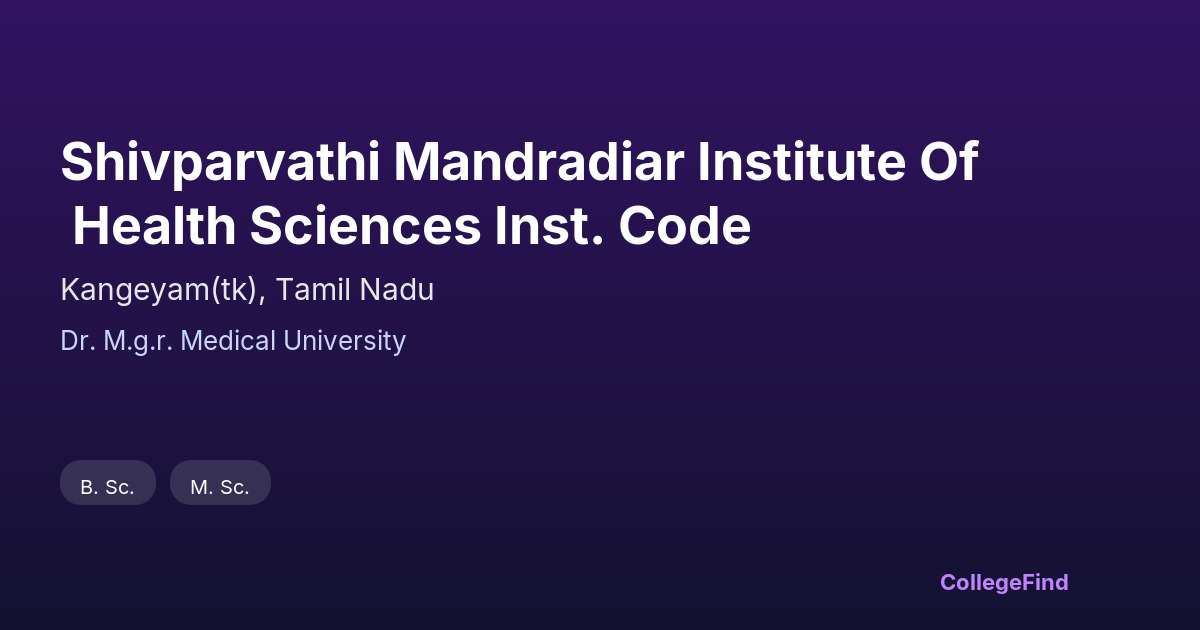 Shivparvathi Mandradiar Institute Of Health Sciences Inst. Code

Kangeyam(tk), Tamil Nadu

Dr. M.g.r. Medical University

B. Sc.

M. Sc.

CollegeFind